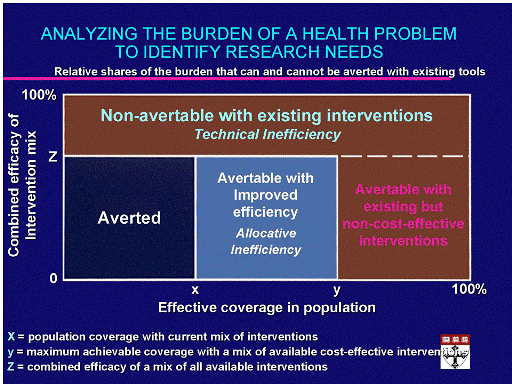 ANALYZING THE BURDEN OF A HEALTH PROBLEM TO IDENTIFY RESEARCH NEEDS

Relative shares of the burden that can and cannot be averted with existing tools

Combined efficacy of Intervention mix

100%

Z

0

Non-avertable with existing interventions
Technical Inefficiency

Averted

Avertable with Improved efficiency
Allocative Inefficiency

Avertable with existing but non-cost-effective interventions

x

y

100%

Effective coverage in population

X = population coverage with current mix of interventions
y = maximum achievable coverage with a mix of available cost-effective interventions
Z = combined efficacy of a mix of all available interventions